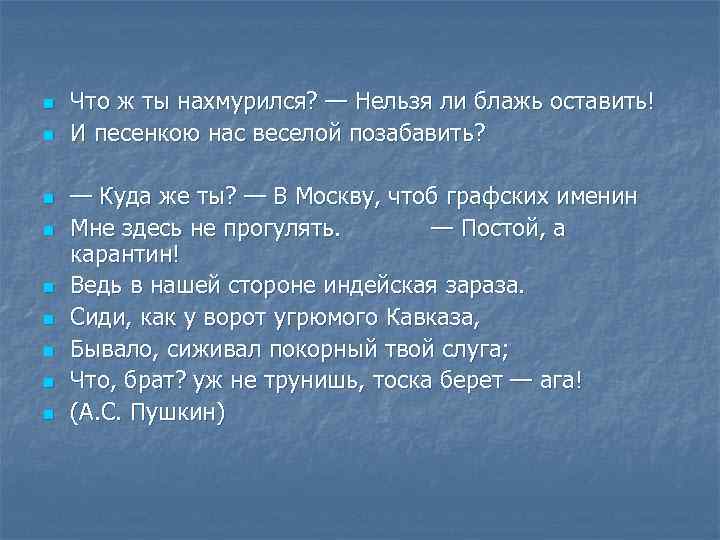 Что ж ты нахмурился? — Нельзя ли блажь оставить!
И песенкою нас веселой позабавить?

— Куда же ты? — В Москву, чтоб графских именин
Мне здесь не прогулять. — Постой, а карантин!
Ведь в нашей стороне индейская зараза.
Сиди, как у ворот угрюмого Кавказа,
Бывало, сиживал покорный твой слуга;
Что, брат? уж не трунишь, тоска берет — ага!
(А.С. Пушкин)